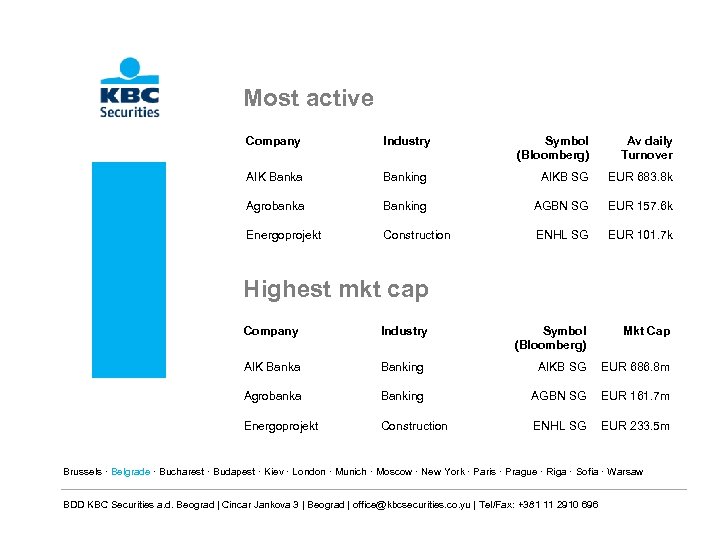 KBC Securities

Most active

| Company | Industry | Symbol (Bloomberg) | Av daily Turnover |
|---|---|---|---|
| AIK Banka | Banking | AIKB SG | EUR 683.8k |
| Agrobanka | Banking | AGBN SG | EUR 157.6k |
| Energoprojekt | Construction | ENHL SG | EUR 101.7k |

Highest mkt cap

| Company | Industry | Symbol (Bloomberg) | Mkt Cap |
|---|---|---|---|
| AIK Banka | Banking | AIKB SG | EUR 686.8m |
| Agrobanka | Banking | AGBN SG | EUR 161.7m |
| Energoprojekt | Construction | ENHL SG | EUR 233.5m |

Brussels · Belgrade · Bucharest · Budapest · Kiev · London · Munich · Moscow · New York · Paris · Prague · Riga · Sofia · Warsaw

BDD KBC Securities a.d. Beograd | Cincar Jankova 3 | Beograd | office@kbcsecurities.co.yu | Tel/Fax: +381 11 2910 696